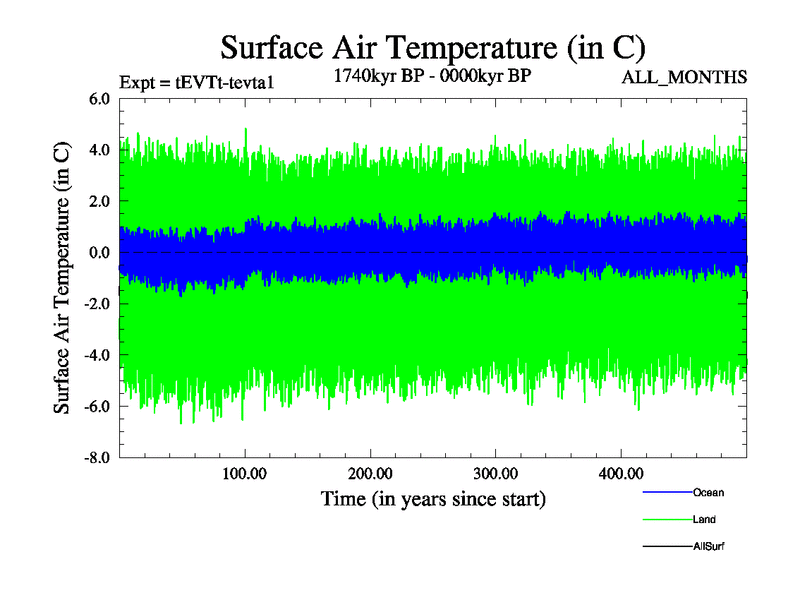 Surface Air Temperature (in C)

Expt = tEVTt-tevta1

1740kyr BP - 0000kyr BP

ALL_MONTHS

Surface Air Temperature (in C)

6.0
4.0
2.0
0.0
-2.0
-4.0
-6.0
-8.0

100.00
200.00
300.00
400.00

Time (in years since start)

Ocean
Land
AllSurf